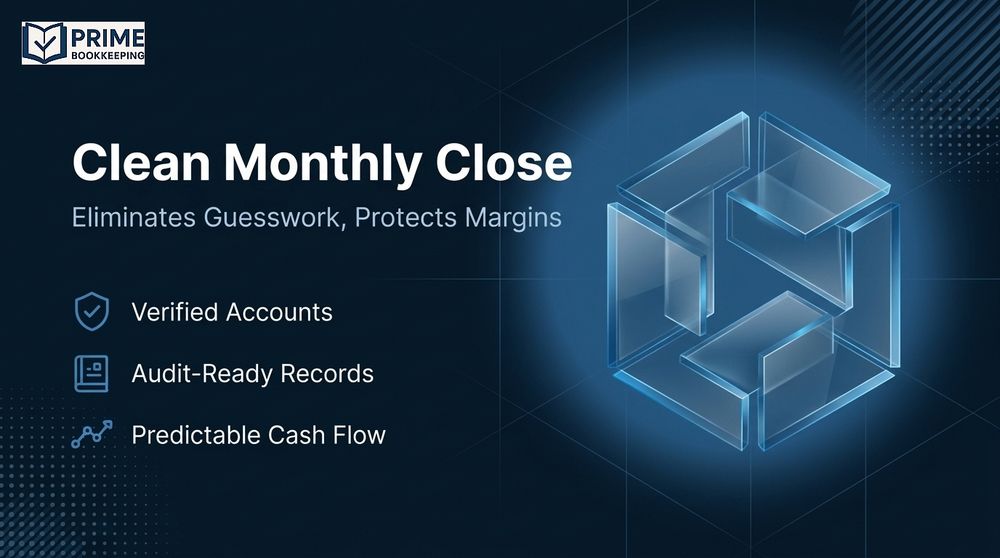 PRIME
BOOKKEEPING

Clean Monthly Close

Eliminates Guesswork, Protects Margins

Verified Accounts

Audit-Ready Records

Predictable Cash Flow